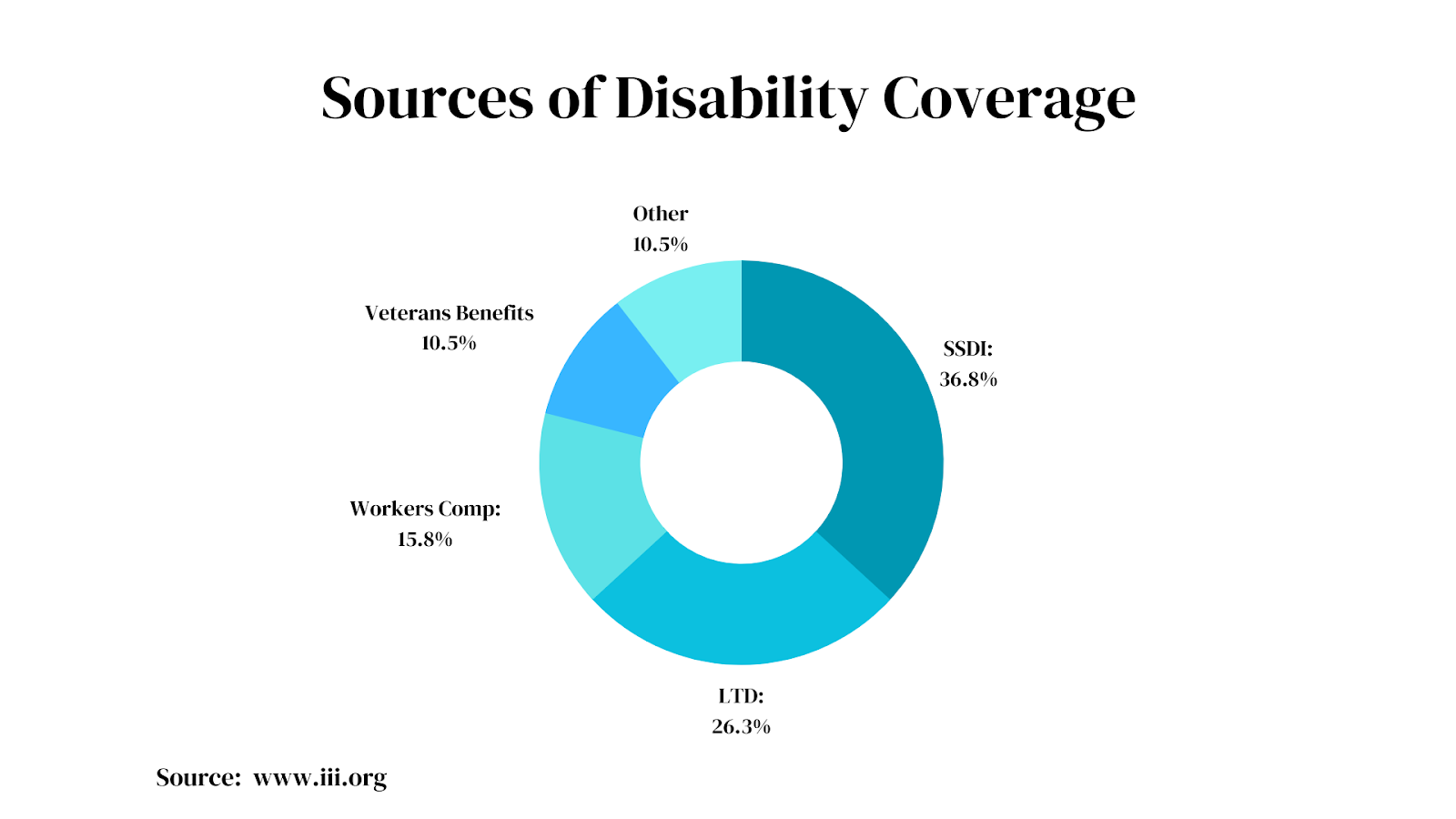 Sources of Disability Coverage

Other
10.5%

Veterans Benefits
10.5%

SSDI:
36.8%

Workers Comp:
15.8%

LTD:
26.3%

Source: www.iii.org